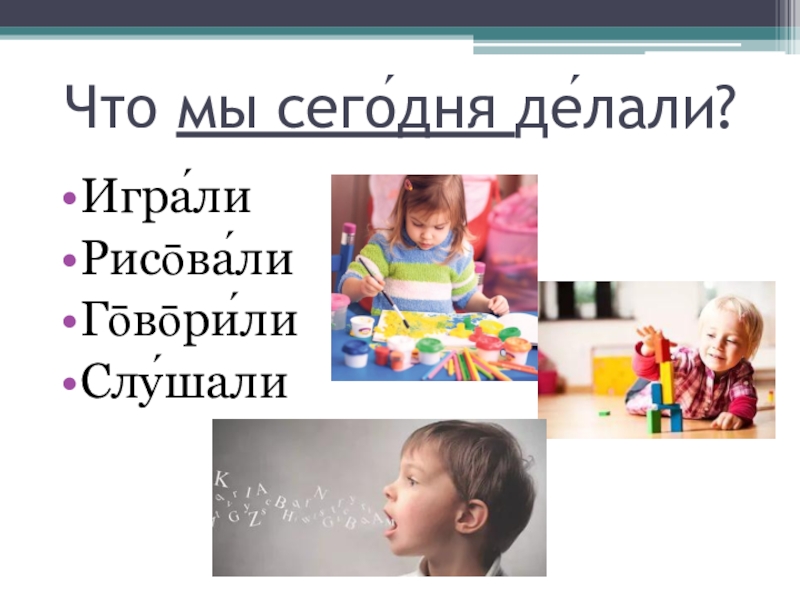 Что мы сего́дня де́лали?

•Игра́ли
•Рисо̄ва́ли
•Го̄во̄ри́ли
•Слу́шали